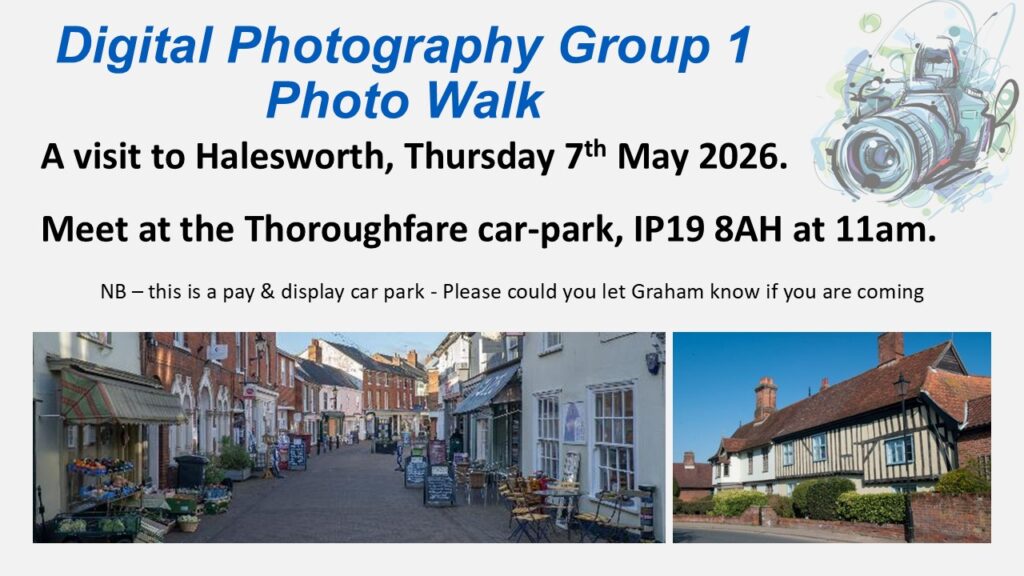 Digital Photography Group 1
Photo Walk

A visit to Halesworth, Thursday 7$^{th}$ May 2026.

Meet at the Thoroughfare car-park, IP19 8AH at 11am.

NB – this is a pay & display car park - Please could you let Graham know if you are coming